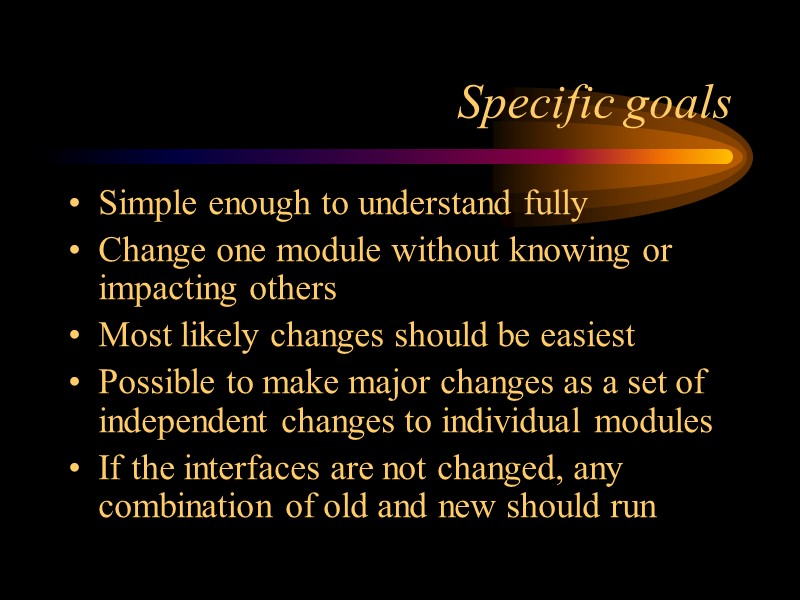 Specific goals

• Simple enough to understand fully
• Change one module without knowing or impacting others
• Most likely changes should be easiest
• Possible to make major changes as a set of independent changes to individual modules
• If the interfaces are not changed, any combination of old and new should run